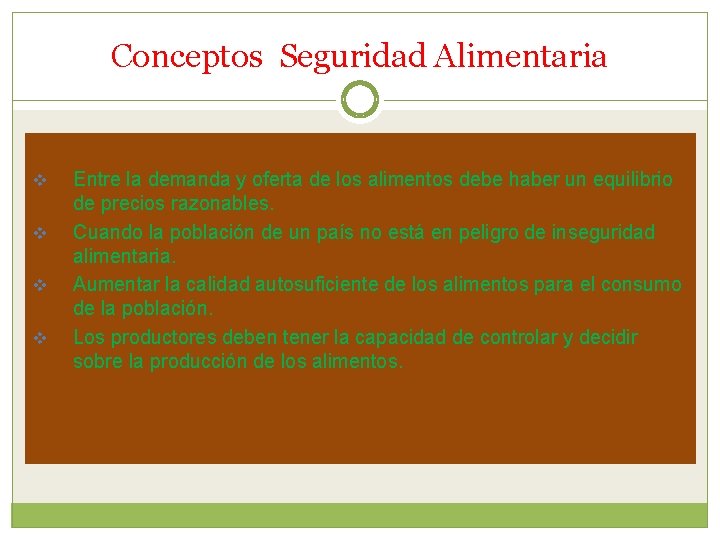 Conceptos Seguridad Alimentaria

❖ Entre la demanda y oferta de los alimentos debe haber un equilibrio de precios razonables.
❖ Cuando la población de un país no está en peligro de inseguridad alimentaria.
❖ Aumentar la calidad autosuficiente de los alimentos para el consumo de la población.
❖ Los productores deben tener la capacidad de controlar y decidir sobre la producción de los alimentos.